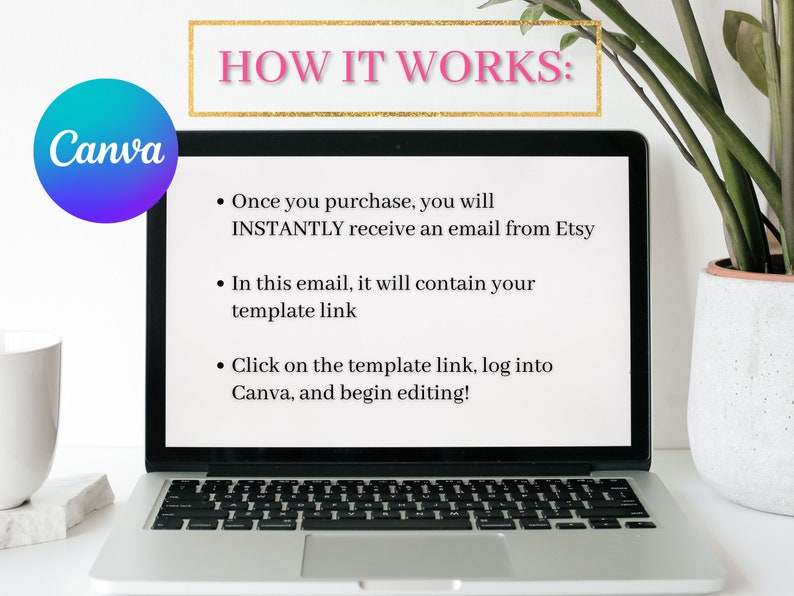 HOW IT WORKS:

Canva

• Once you purchase, you will INSTANTLY receive an email from Etsy

• In this email, it will contain your template link

• Click on the template link, log into Canva, and begin editing!